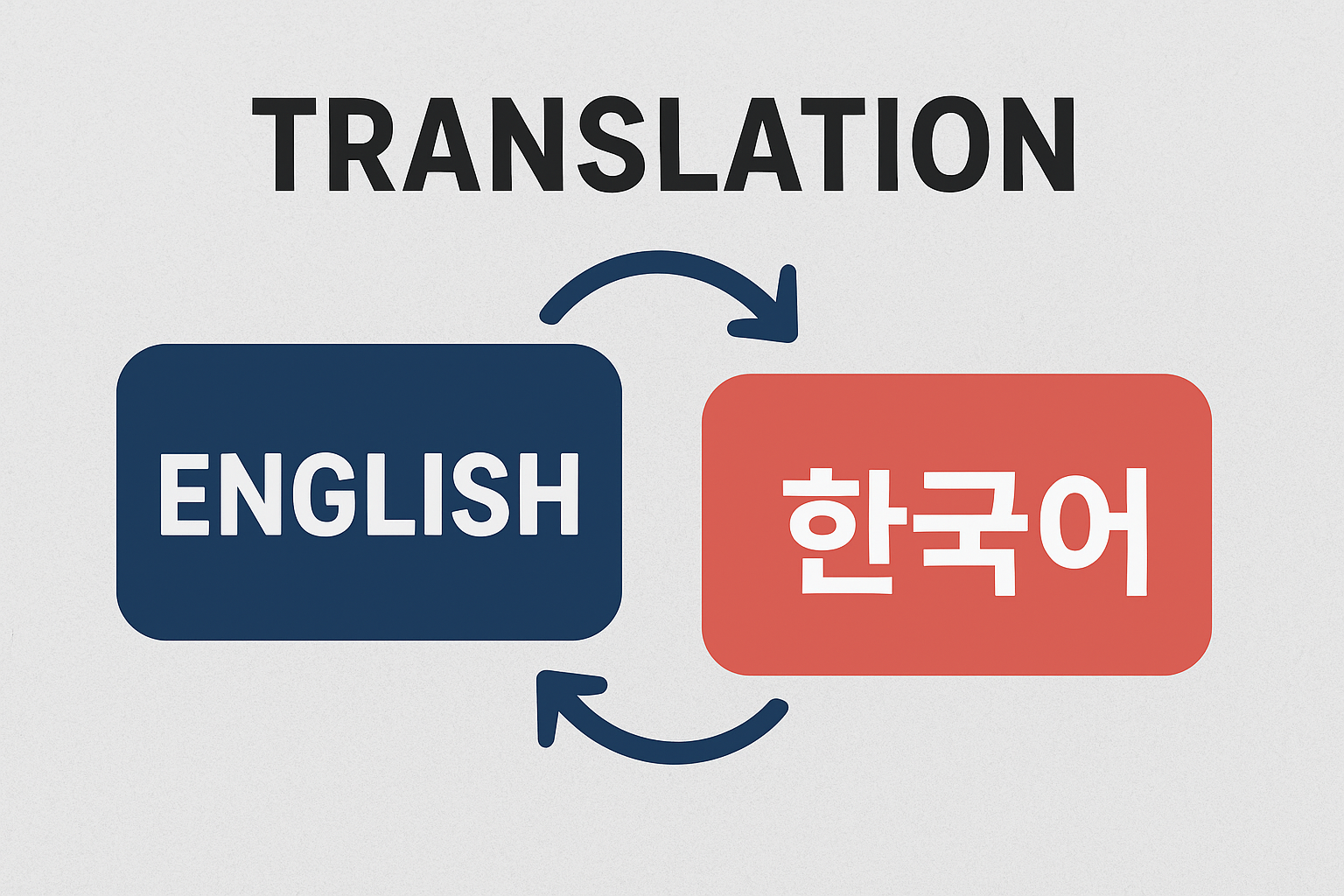 TRANSLATION

ENGLISH

한국어